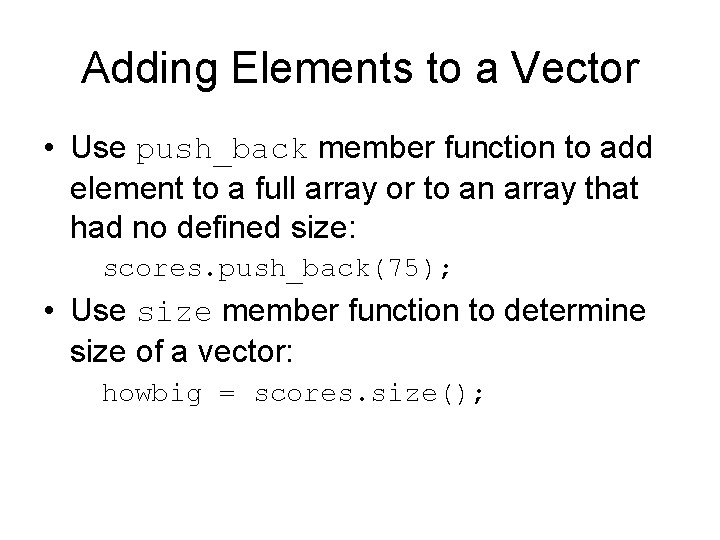 Adding Elements to a Vector

• Use push_back member function to add element to a full array or to an array that had no defined size:

scores.push_back(75);

• Use size member function to determine size of a vector:

howbig = scores.size();